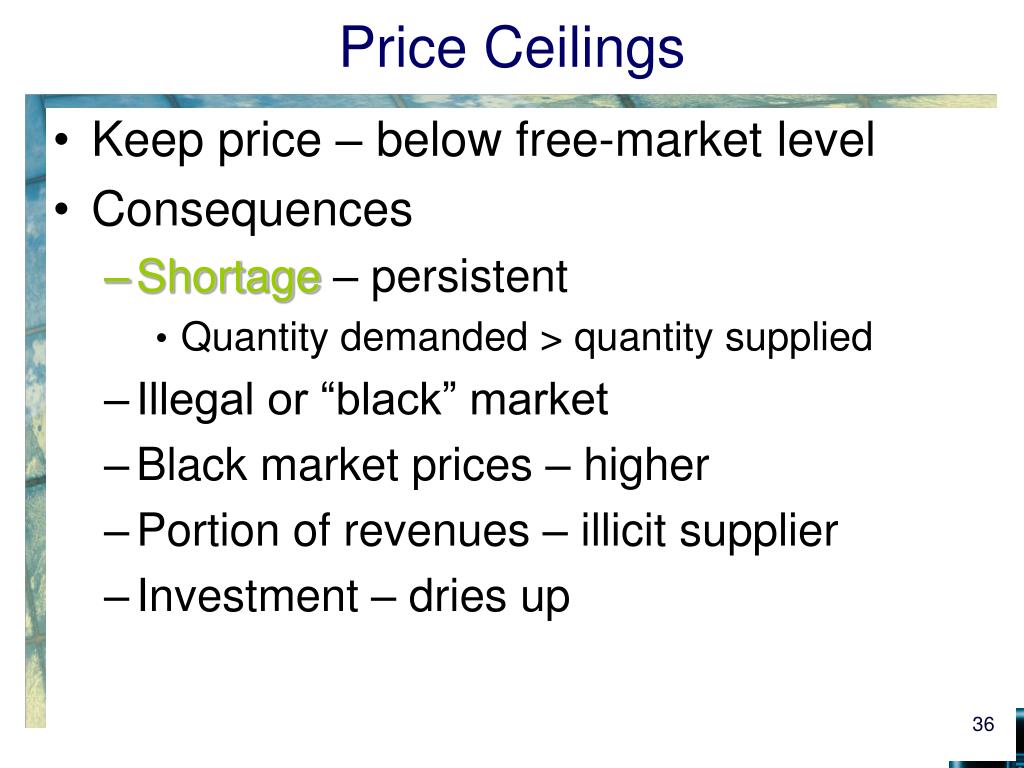 Price Ceilings

• Keep price – below free-market level
• Consequences
– Shortage – persistent
• Quantity demanded > quantity supplied
– Illegal or “black” market
– Black market prices – higher
– Portion of revenues – illicit supplier
– Investment – dries up

36